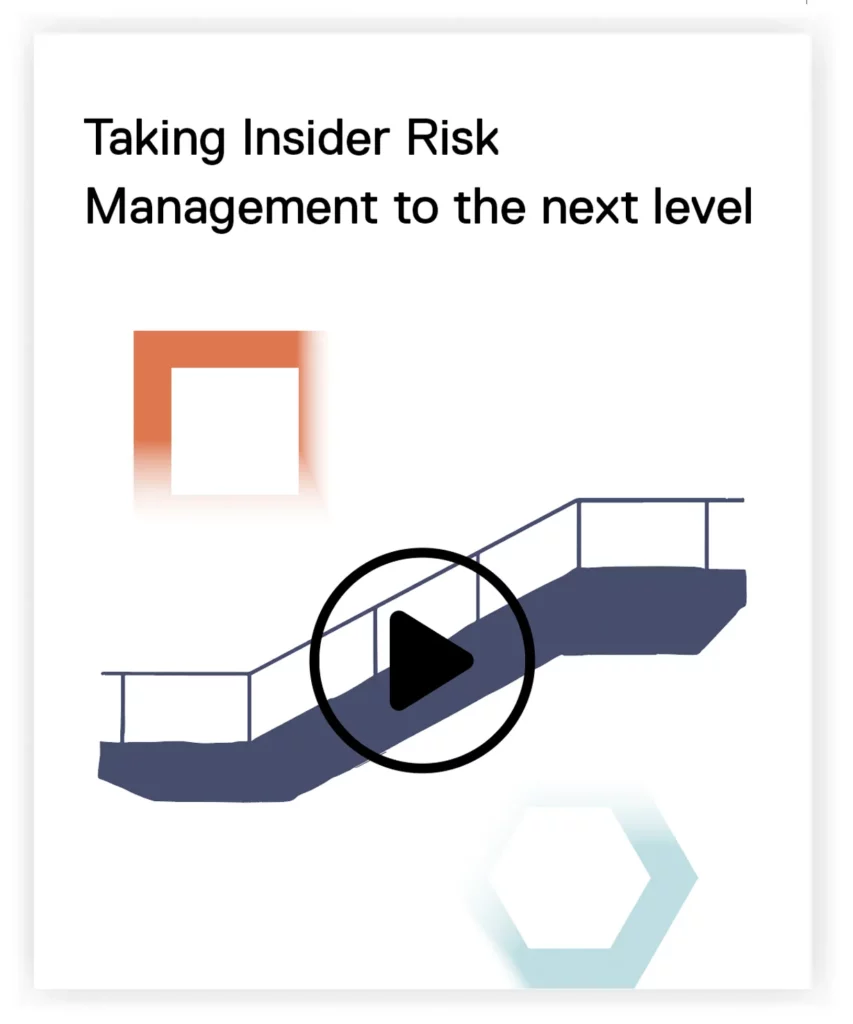 Taking Insider Risk Management to the next level